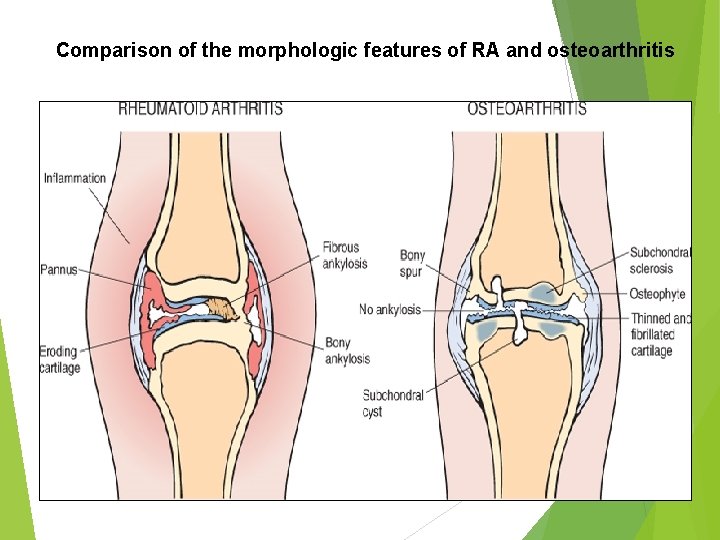 Comparison of the morphologic features of RA and osteoarthritis

RHEUMATOID ARTHRITIS

Inflammation

Pannus

Eroding cartilage

Fibrous ankylosis

Bony ankylosis

OSTEOARTHRITIS

Bony spur

No ankylosis

Subchondral cyst

Subchondral sclerosis

Osteophyte

Thinned and fibrillated cartilage